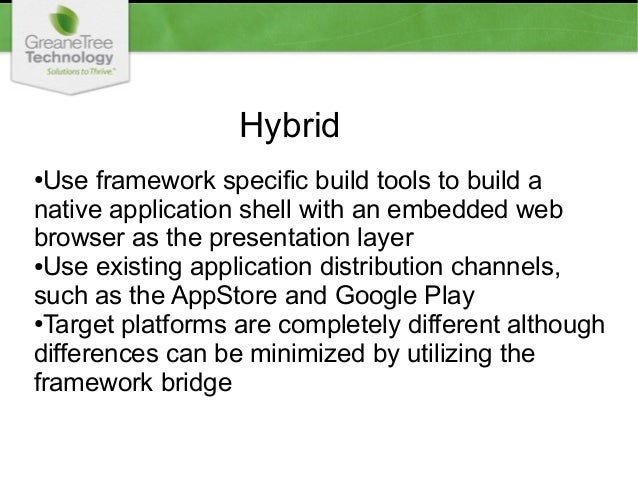 GreaneTree
Technology
Solutions to Thrive.

Hybrid

•Use framework specific build tools to build a native application shell with an embedded web browser as the presentation layer
•Use existing application distribution channels, such as the AppStore and Google Play
•Target platforms are completely different although differences can be minimized by utilizing the framework bridge